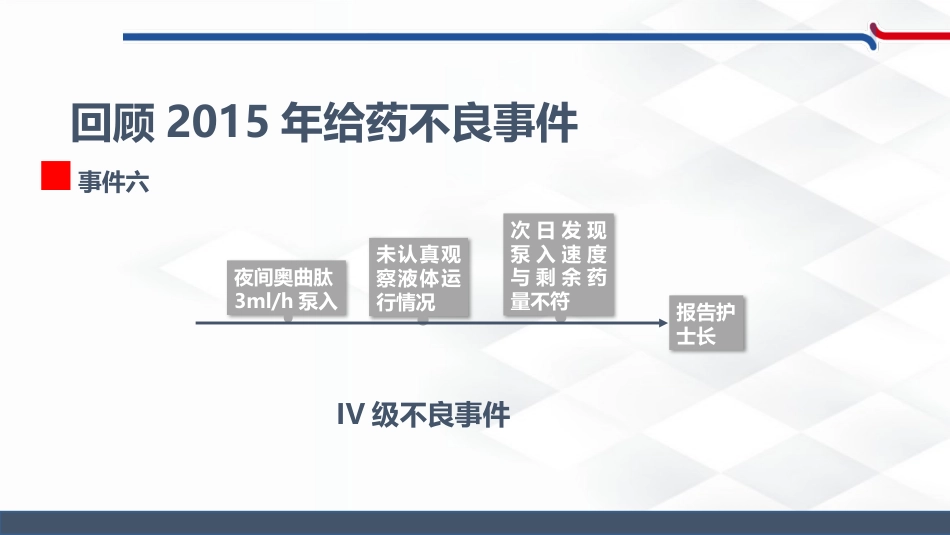 回顾 2015 年给药不良事件

事件六

夜间奥曲肽 3ml/h 泵入

未认真观察液体运行情况

次日发现泵入速度与剩余药量不符

报告护士长

IV 级不良事件